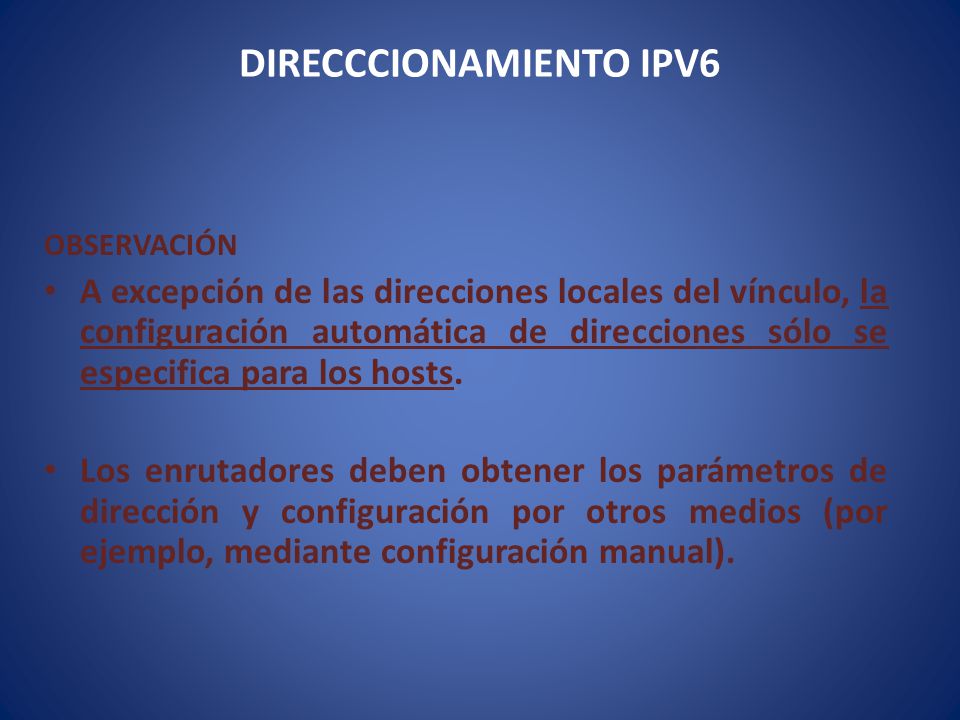 DIRECCCIONAMIENTO IPV6

OBSERVACIÓN

• A excepción de las direcciones locales del vínculo, la configuración automática de direcciones sólo se especifica para los hosts.

• Los enrutadores deben obtener los parámetros de dirección y configuración por otros medios (por ejemplo, mediante configuración manual).